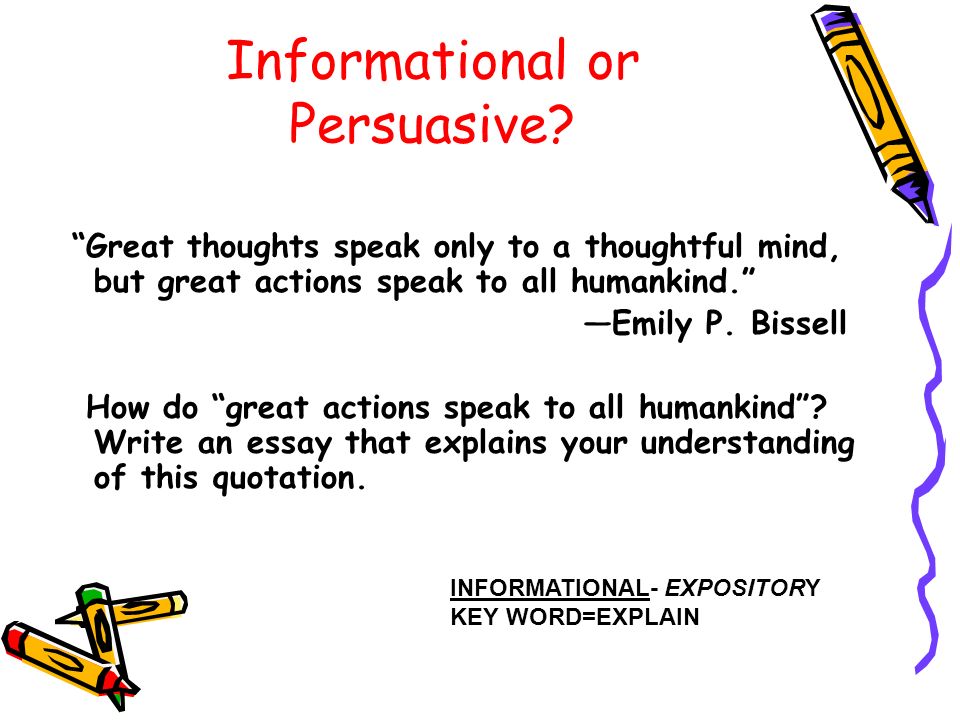 Informational or Persuasive?

“Great thoughts speak only to a thoughtful mind, but great actions speak to all humankind.”

—Emily P. Bissell

How do “great actions speak to all humankind”? Write an essay that explains your understanding of this quotation.

INFORMATIONAL- EXPOSITORY
KEY WORD=EXPLAIN